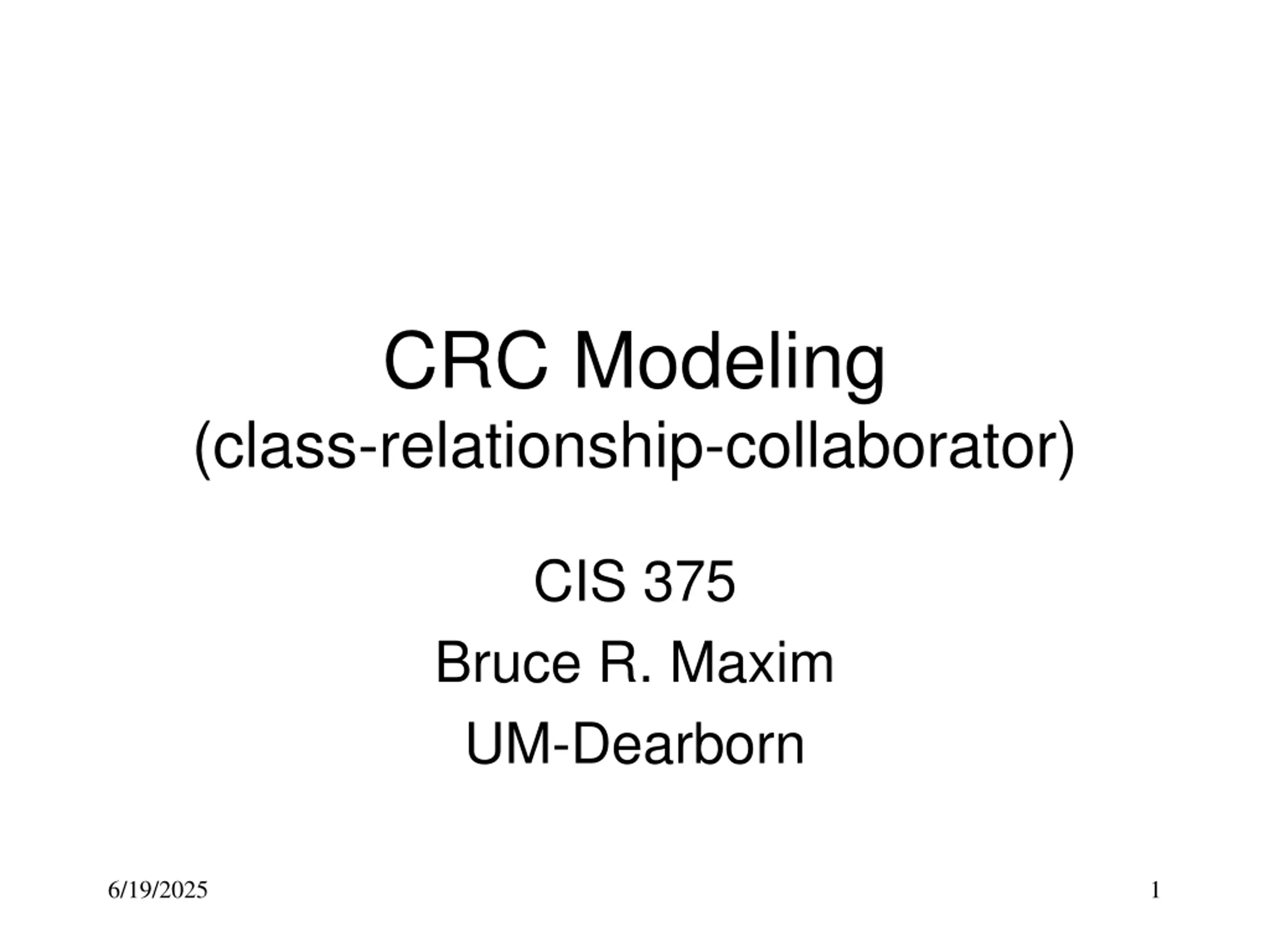 CRC Modeling
(class-relationship-collaborator)

CIS 375
Bruce R. Maxim
UM-Dearborn

6/19/2025

1